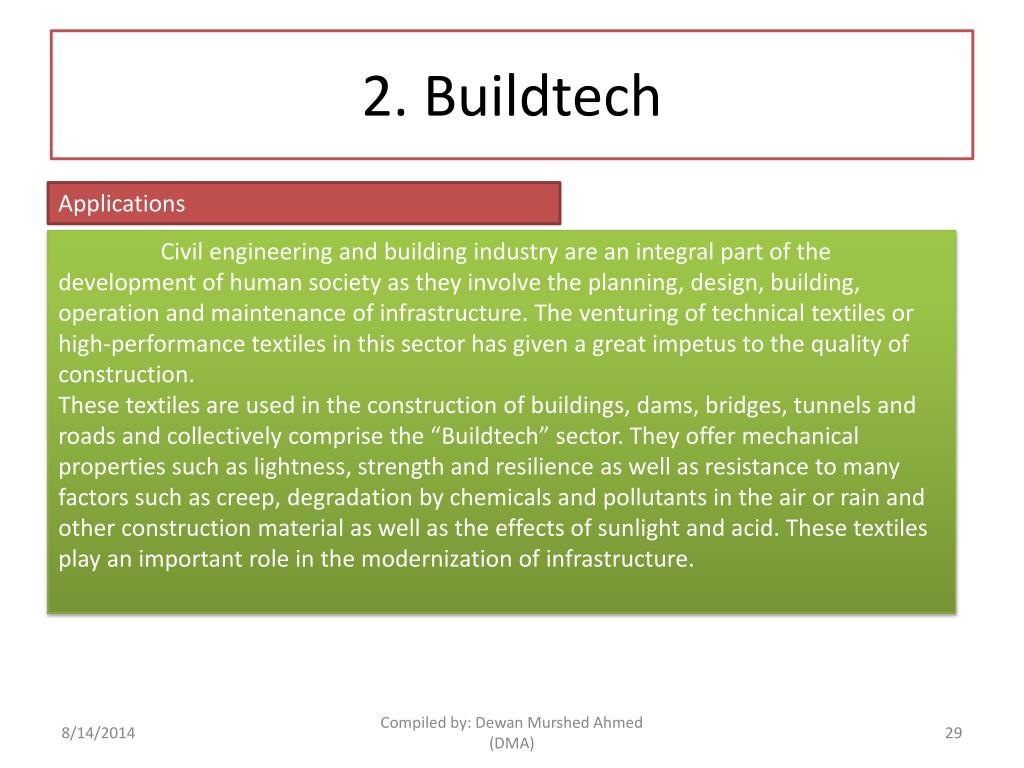 2. Buildtech

Applications

Civil engineering and building industry are an integral part of the development of human society as they involve the planning, design, building, operation and maintenance of infrastructure. The venturing of technical textiles or high-performance textiles in this sector has given a great impetus to the quality of construction.
These textiles are used in the construction of buildings, dams, bridges, tunnels and roads and collectively comprise the “Buildtech” sector. They offer mechanical properties such as lightness, strength and resilience as well as resistance to many factors such as creep, degradation by chemicals and pollutants in the air or rain and other construction material as well as the effects of sunlight and acid. These textiles play an important role in the modernization of infrastructure.

8/14/2014

Compiled by: Dewan Murshed Ahmed (DMA)

29